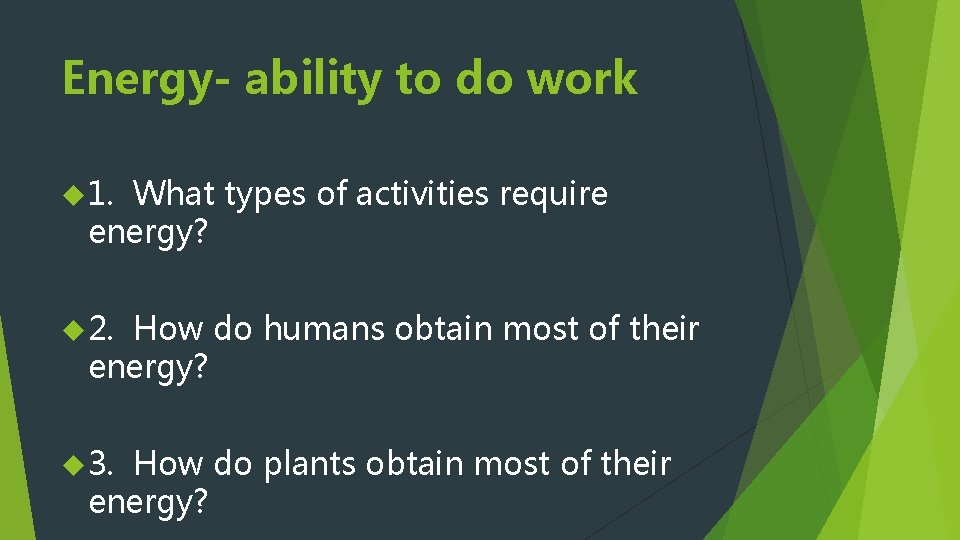 Energy- ability to do work

1. What types of activities require energy?

2. How do humans obtain most of their energy?

3. How do plants obtain most of their energy?